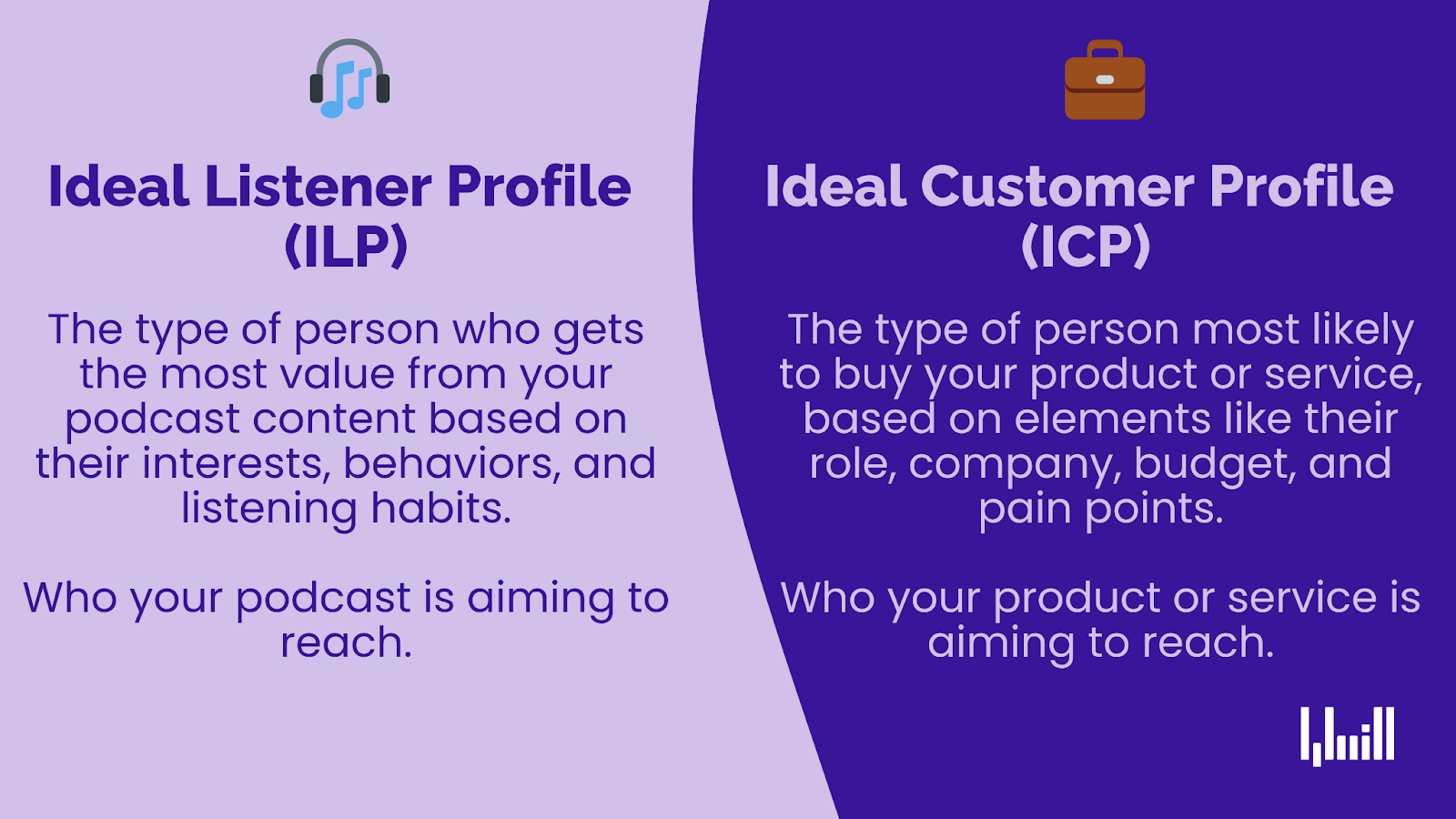 Ideal Listener Profile (ILP)

The type of person who gets the most value from your podcast content based on their interests, behaviors, and listening habits.

Who your podcast is aiming to reach.

Ideal Customer Profile (ICP)

The type of person most likely to buy your product or service, based on elements like their role, company, budget, and pain points.

Who your product or service is aiming to reach.